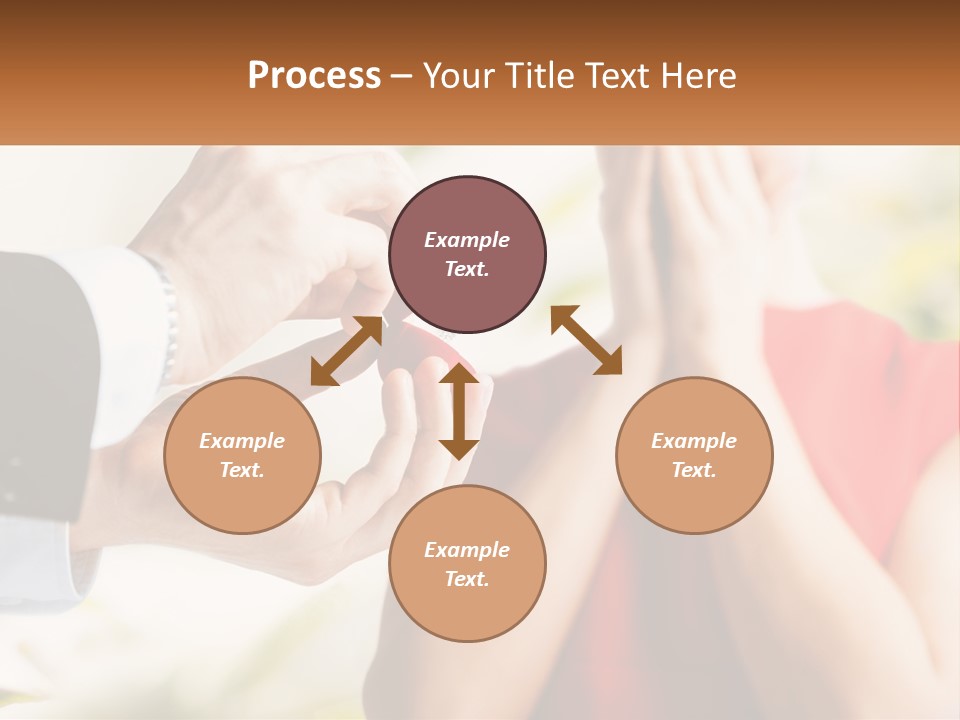 Process – Your Title Text Here

Example Text.

Example Text.

Example Text.

Example Text.